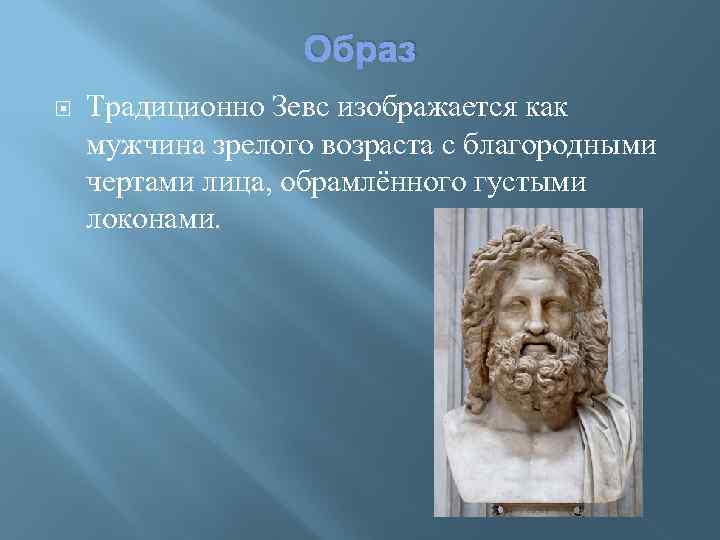 Образ

Традиционно Зевс изображается как мужчина зрелого возраста с благородными чертами лица, обрамлённого густыми локонами.